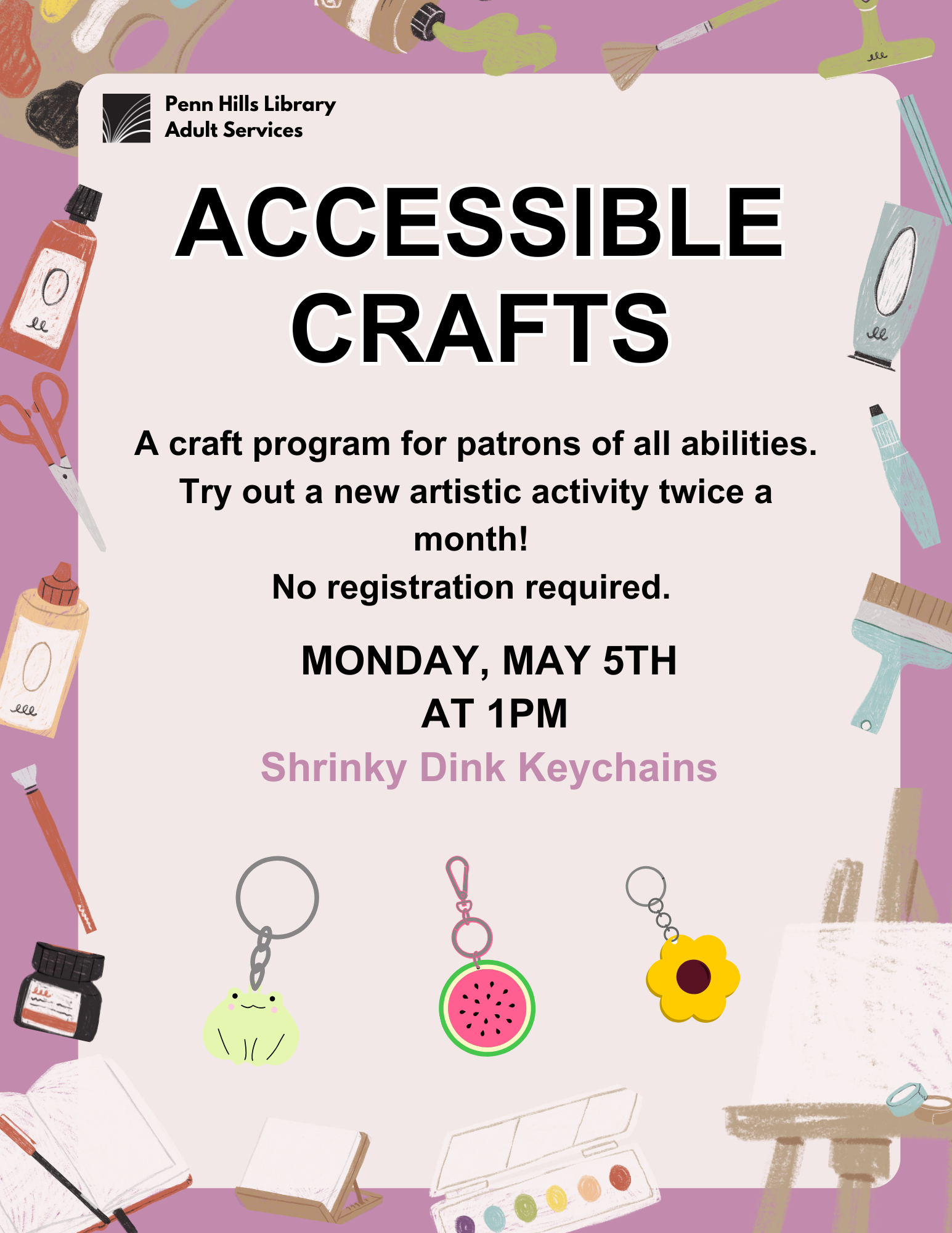 Penn Hills Library
Adult Services

ACCESSIBLE CRAFTS

A craft program for patrons of all abilities. Try out a new artistic activity twice a month!
No registration required.

MONDAY, MAY 5TH
AT 1PM
Shrinky Dink Keychains